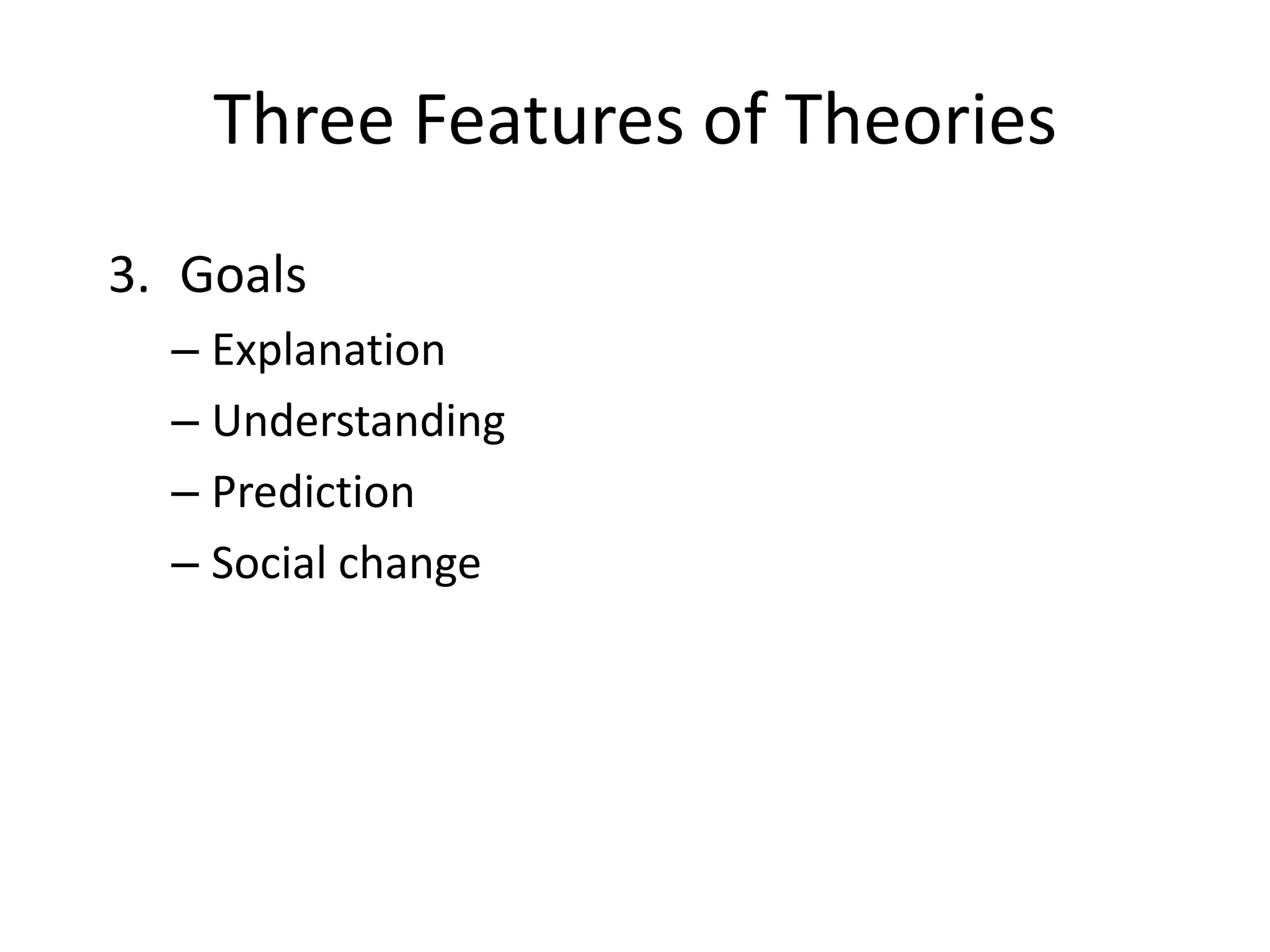 Three Features of Theories

3. Goals
– Explanation
– Understanding
– Prediction
– Social change